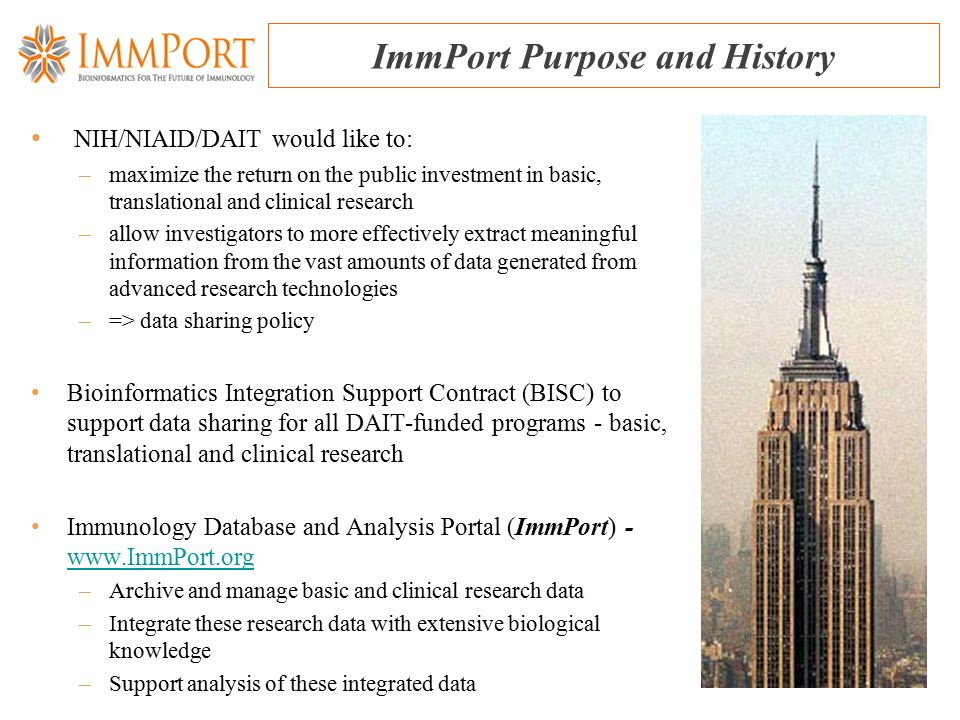 IMMPORT
BIOINFORMATICS FOR THE FUTURE OF IMMUNOLOGY

ImmPort Purpose and History

• NIH/NIAID/DAIT would like to:
– maximize the return on the public investment in basic, translational and clinical research
– allow investigators to more effectively extract meaningful information from the vast amounts of data generated from advanced research technologies
– => data sharing policy

• Bioinformatics Integration Support Contract (BISC) to support data sharing for all DAIT-funded programs - basic, translational and clinical research

• Immunology Database and Analysis Portal (ImmPort) - www.ImmPort.org
– Archive and manage basic and clinical research data
– Integrate these research data with extensive biological knowledge
– Support analysis of these integrated data